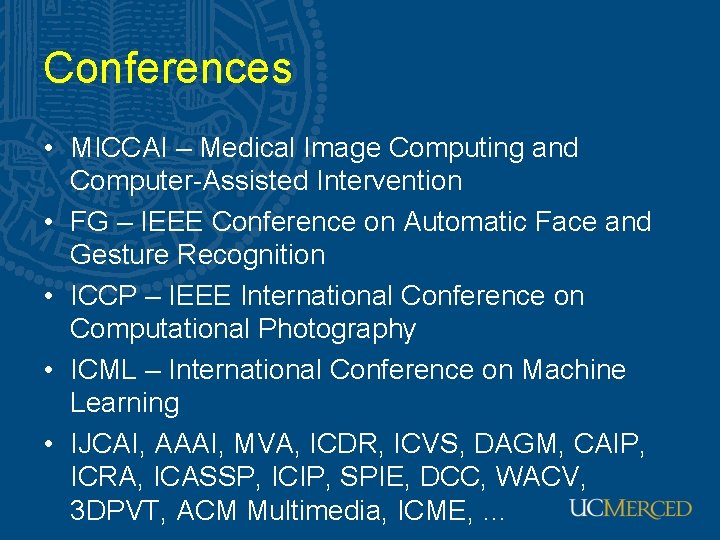 Conferences

• MICCAI – Medical Image Computing and Computer-Assisted Intervention
• FG – IEEE Conference on Automatic Face and Gesture Recognition
• ICCP – IEEE International Conference on Computational Photography
• ICML – International Conference on Machine Learning
• IJCAI, AAAI, MVA, ICDR, ICVS, DAGM, CAIP, ICRA, ICASSP, ICIP, SPIE, DCC, WACV, 3DPVT, ACM Multimedia, ICME, ...

UCMERCED